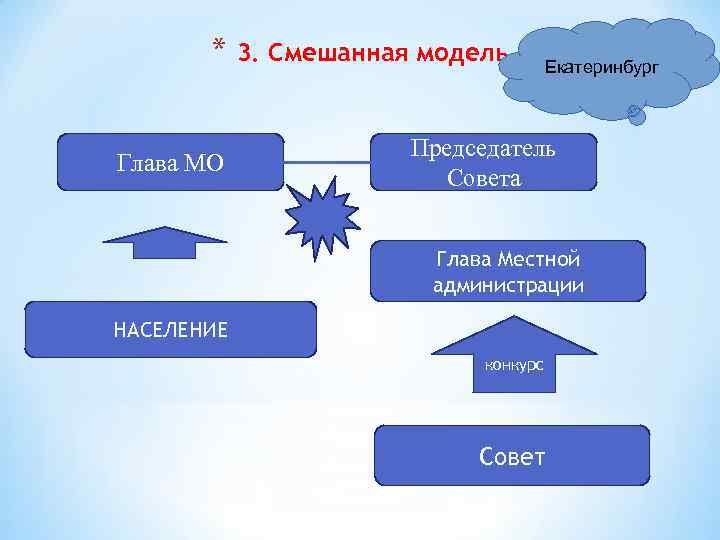 * 3. Смешанная модель

Екатеринбург

Глава МО

Председатель Совета

Глава Местной администрации

НАСЕЛЕНИЕ

конкурс

Совет